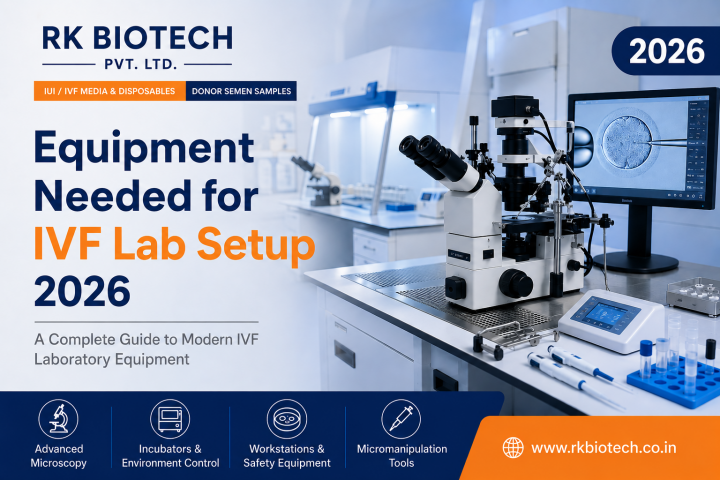 RK BIOTECH
PVT. LTD.

IUI / IVF MEDIA & DISPOSABLES
DONOR SEMEN SAMPLES

2026

Equipment Needed for IVF Lab Setup 2026

A Complete Guide to Modern IVF Laboratory Equipment

Advanced Microscopy

Incubators & Environment Control

Workstations & Safety Equipment

Micromanipulation Tools

www.rkbiotech.co.in